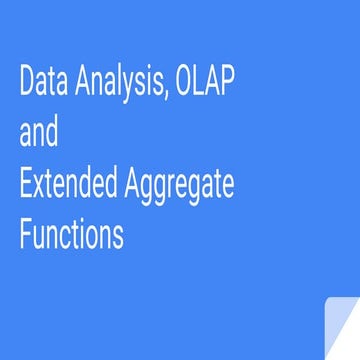 Data Analysis, OLAP
and
Extended Aggregate
Functions